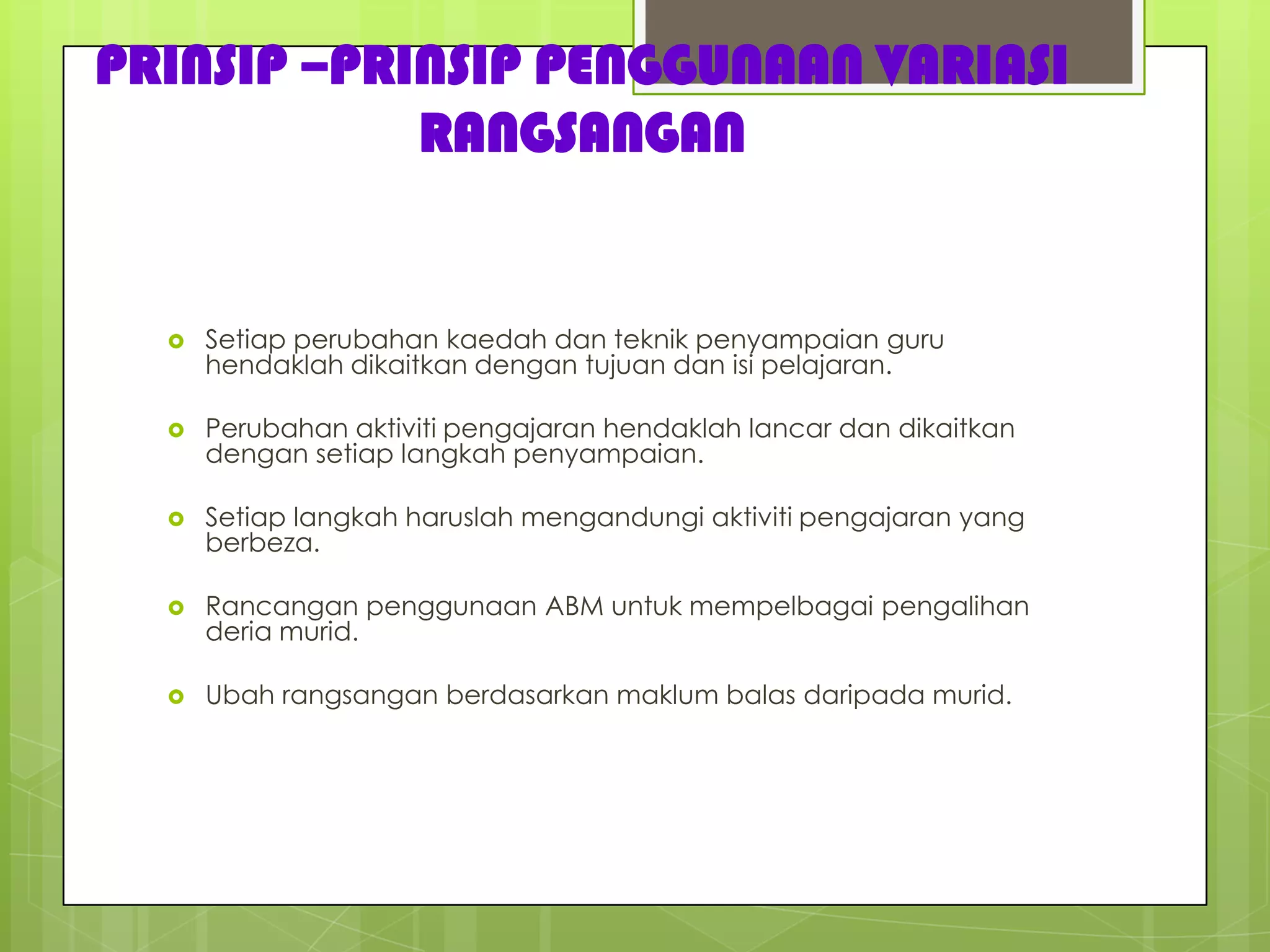 PRINSIP –PRINSIP PENGGUNAAN VARIASI RANGSANGAN

Setiap perubahan kaedah dan teknik penyampaian guru hendaklah dikaitkan dengan tujuan dan isi pelajaran.

Perubahan aktiviti pengajaran hendaklah lancar dan dikaitkan dengan setiap langkah penyampaian.

Setiap langkah haruslah mengandungi aktiviti pengajaran yang berbeza.

Rancangan penggunaan ABM untuk mempelbagai pengalihan deria murid.

Ubah rangsangan berdasarkan maklum balas daripada murid.